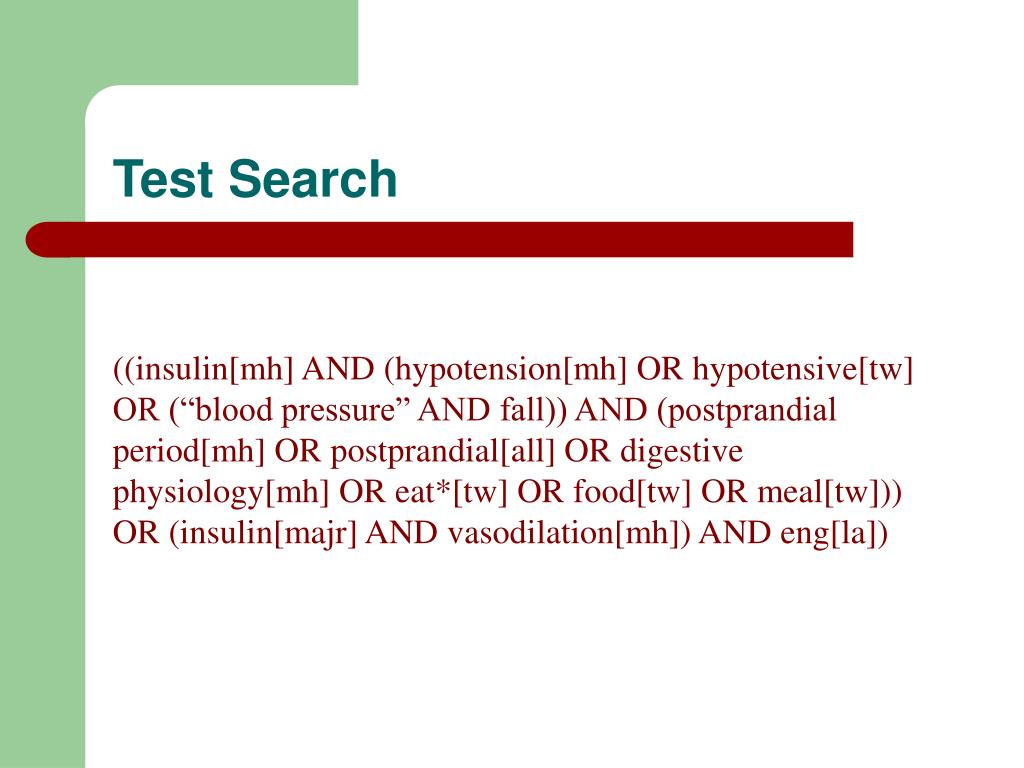 Test Search

((insulin[mh] AND (hypotension[mh] OR hypotensive[tw] OR (“blood pressure” AND fall)) AND (postprandial period[mh] OR postprandial[all] OR digestive physiology[mh] OR eat*[tw] OR food[tw] OR meal[tw])) OR (insulin[majr] AND vasodilation[mh]) AND eng[la])